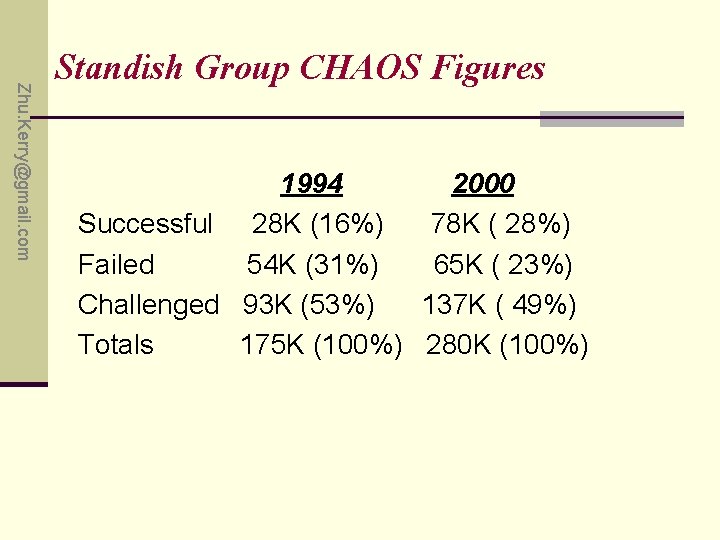 Zhu.Kerry@gmail.com

Standish Group CHAOS Figures

| | 1994 | 2000 |
|---|---|---|
| Successful | 28K (16%) | 78K ( 28%) |
| Failed | 54K (31%) | 65K ( 23%) |
| Challenged | 93K (53%) | 137K ( 49%) |
| Totals | 175K (100%) | 280K (100%) |